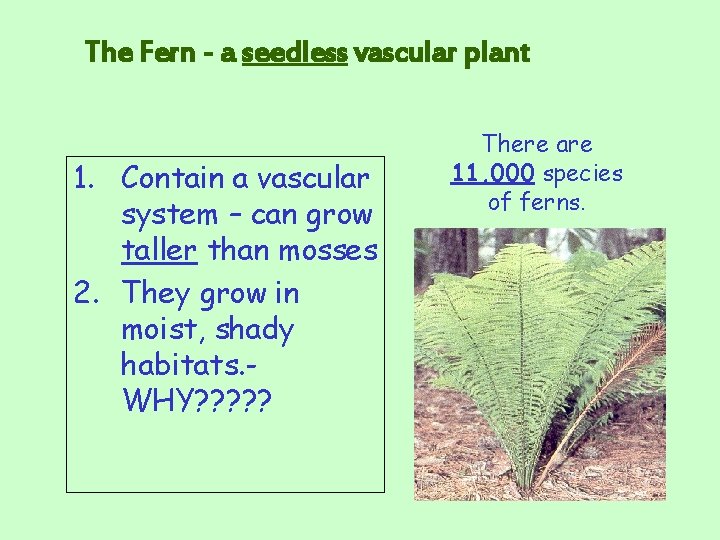 The Fern - a seedless vascular plant

1. Contain a vascular system – can grow taller than mosses
2. They grow in moist, shady habitats.- WHY?????

There are 11,000 species of ferns.